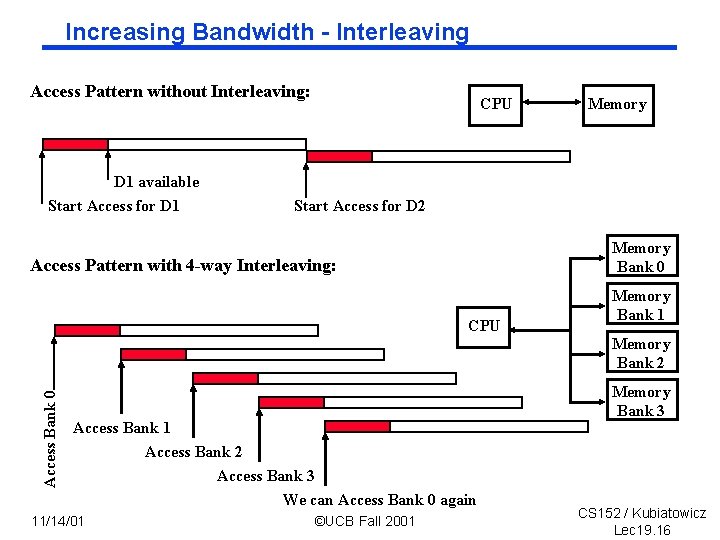 Increasing Bandwidth - Interleaving

Access Pattern without Interleaving:

CPU

Memory

D1 available

Start Access for D1

Start Access for D2

Access Pattern with 4-way Interleaving:

Memory Bank 0

Memory Bank 1

Memory Bank 2

Memory Bank 3

CPU

Access Bank 0

Access Bank 1

Access Bank 2

Access Bank 3

We can Access Bank 0 again

11/14/01

©UCB Fall 2001

CS152 / Kubiatowicz
Lec19.16